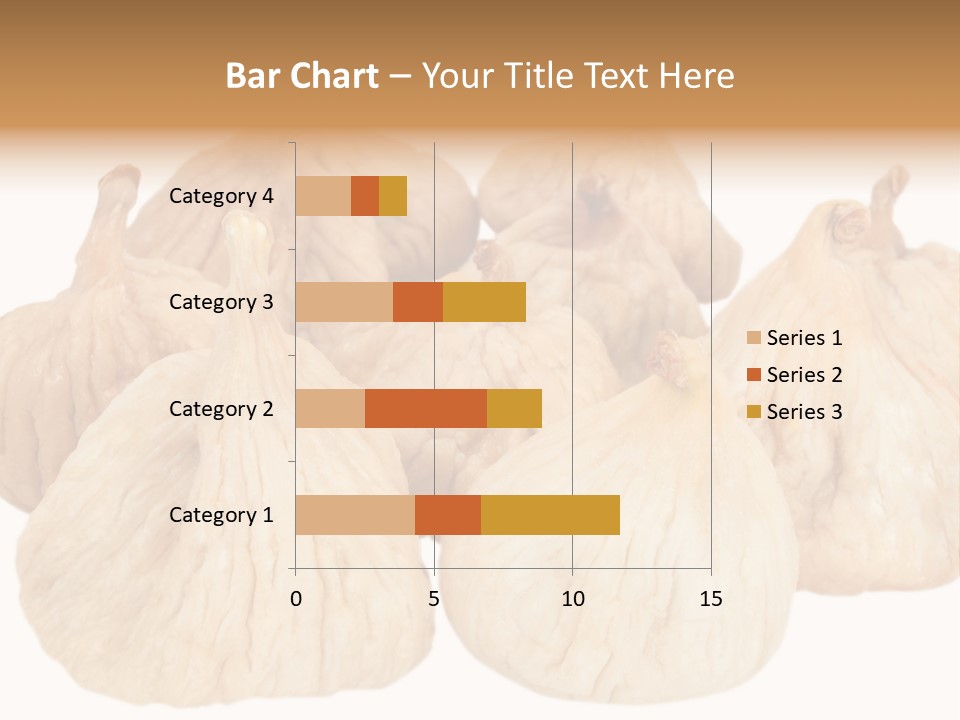 Bar Chart – Your Title Text Here

Category 4
Category 3
Category 2
Category 1

0
5
10
15

Series 1
Series 2
Series 3